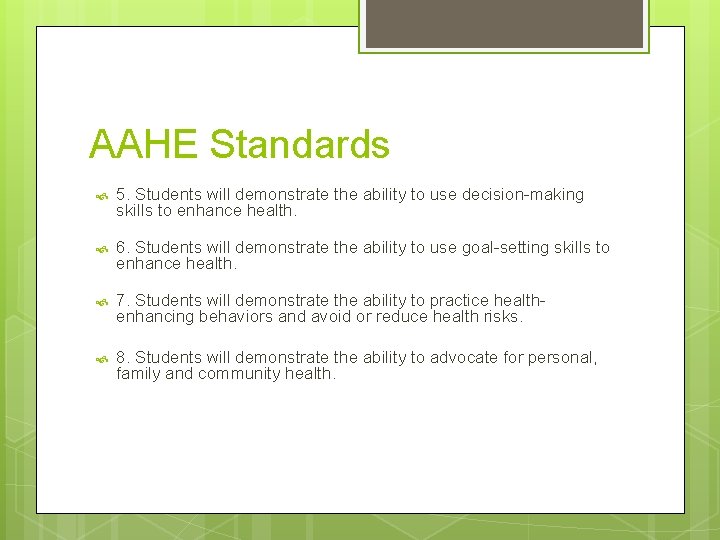 AAHE Standards

5. Students will demonstrate the ability to use decision-making skills to enhance health.

6. Students will demonstrate the ability to use goal-setting skills to enhance health.

7. Students will demonstrate the ability to practice health-enhancing behaviors and avoid or reduce health risks.

8. Students will demonstrate the ability to advocate for personal, family and community health.